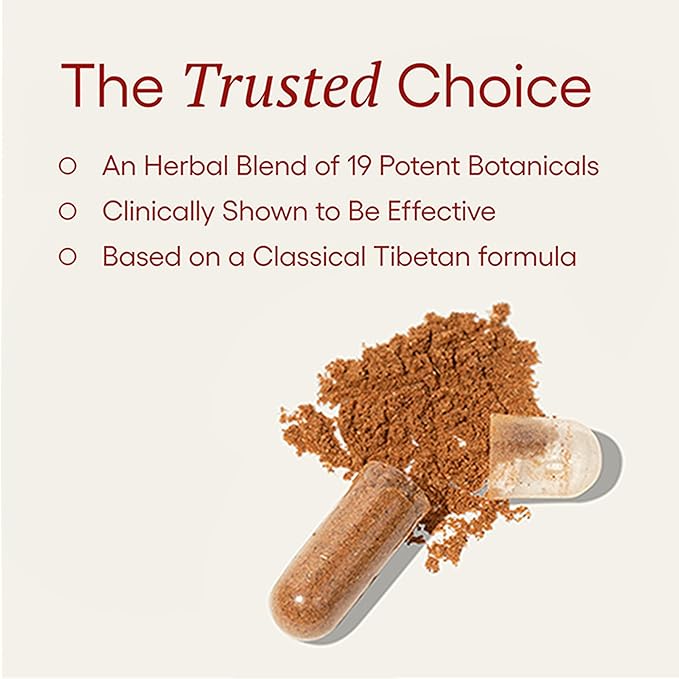 The Trusted Choice

○ An Herbal Blend of 19 Potent Botanicals
○ Clinically Shown to Be Effective
○ Based on a Classical Tibetan formula